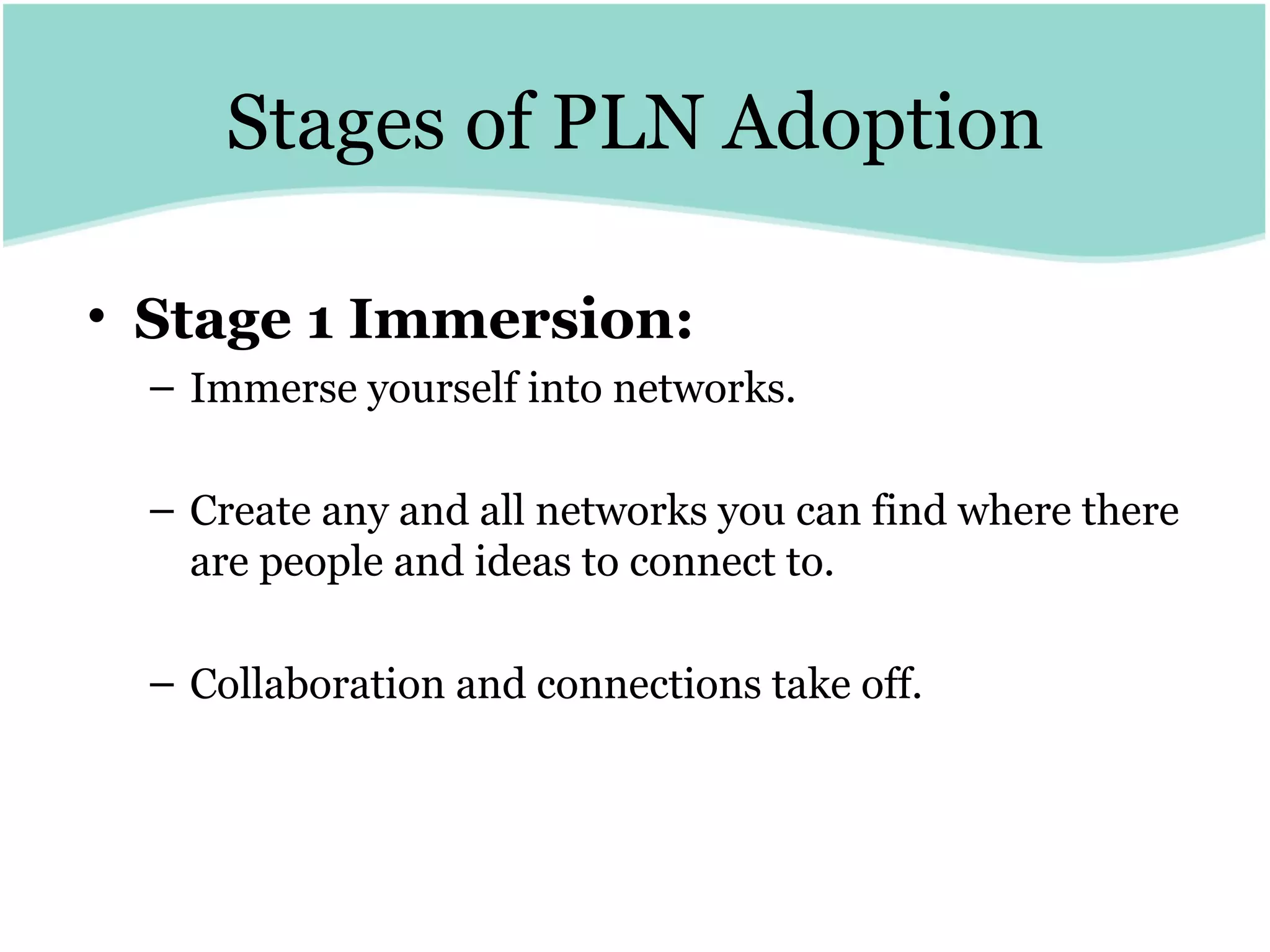 Stages of PLN Adoption

• Stage 1 Immersion:
– Immerse yourself into networks.

– Create any and all networks you can find where there are people and ideas to connect to.

– Collaboration and connections take off.